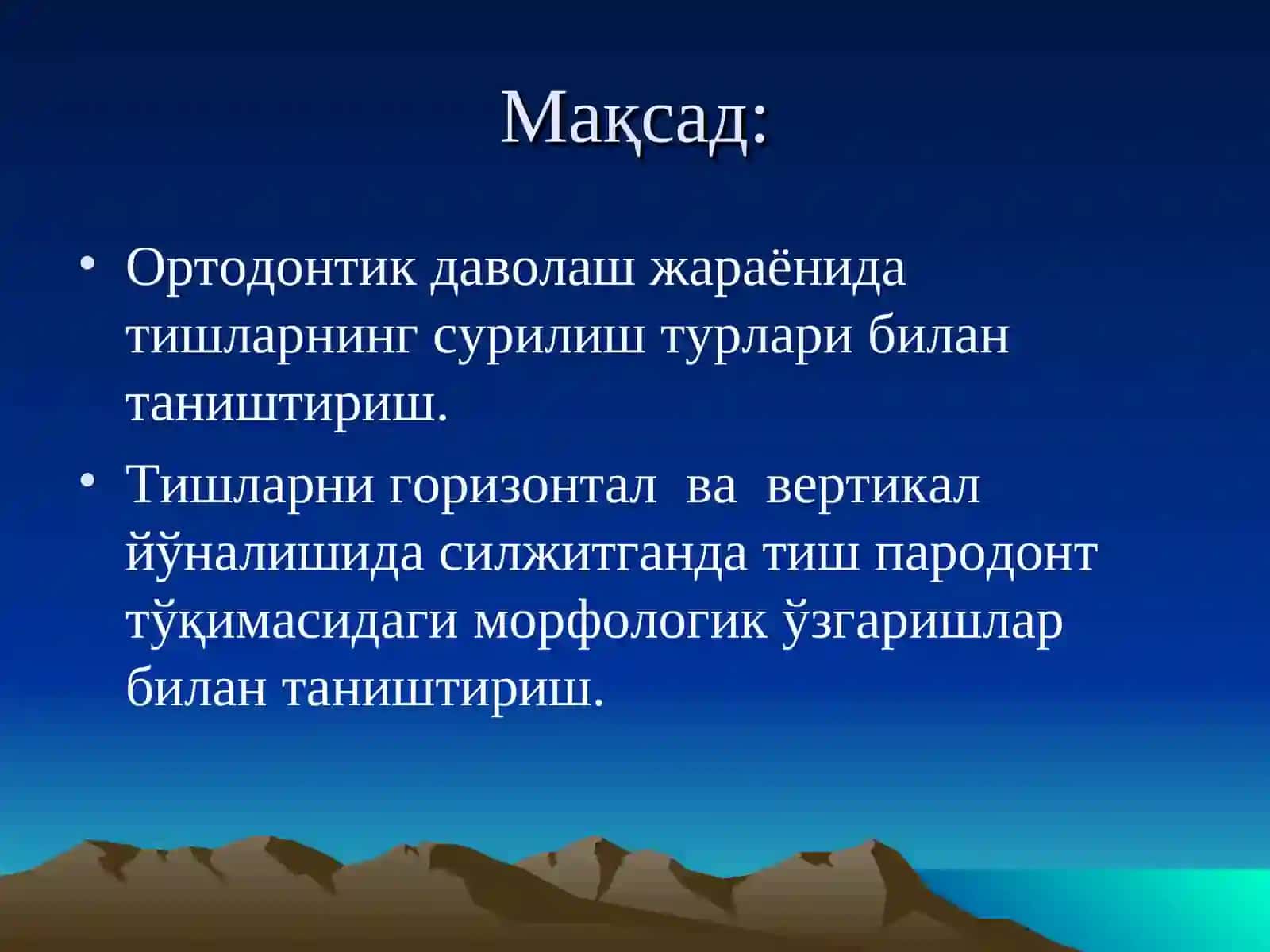 Мақсад:

• Ортодонтик даволаш жараёнида тишларнинг сурилиш турлари билан таништириш.

• Тишларни горизонтал  ва  вертикал йўналишида силжитганда тиш пародонт тўқимасидаги морфологик ўзгаришлар билан таништириш.